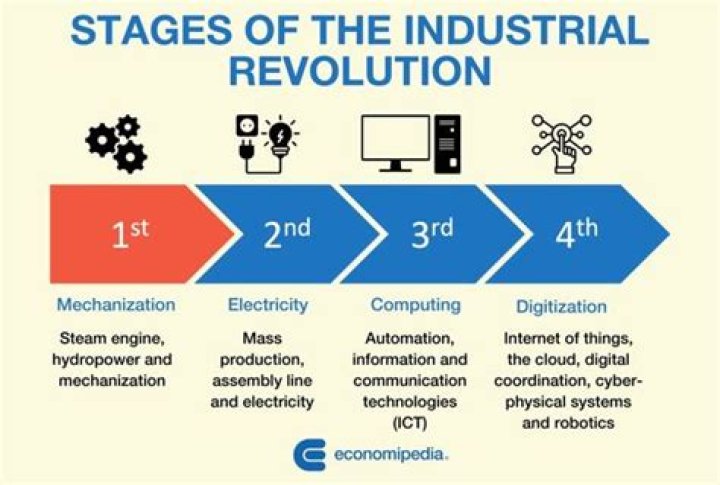 STAGES OF THE INDUSTRIAL REVOLUTION

1st

Mechanization

Steam engine, hydropower and mechanization

2nd

Electricity

Mass production, assembly line and electricity

3rd

Computing

Automation, information and communication technologies (ICT)

4th

Digitization

Internet of things, the cloud, digital coordination, cyber-physical systems and robotics

economipedia.